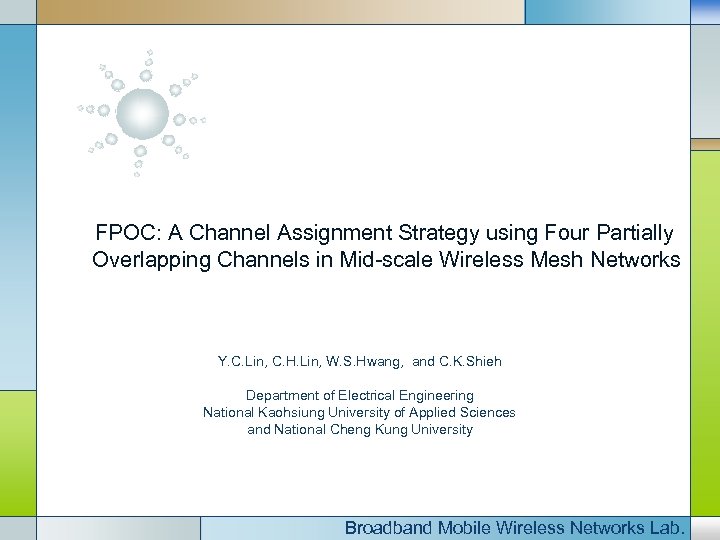 FPOC: A Channel Assignment Strategy using Four Partially Overlapping Channels in Mid-scale Wireless Mesh Networks

Y.C.Lin, C.H.Lin, W.S.Hwang, and C.K.Shieh

Department of Electrical Engineering
National Kaohsiung University of Applied Sciences
and National Cheng Kung University

Broadband Mobile Wireless Networks Lab.